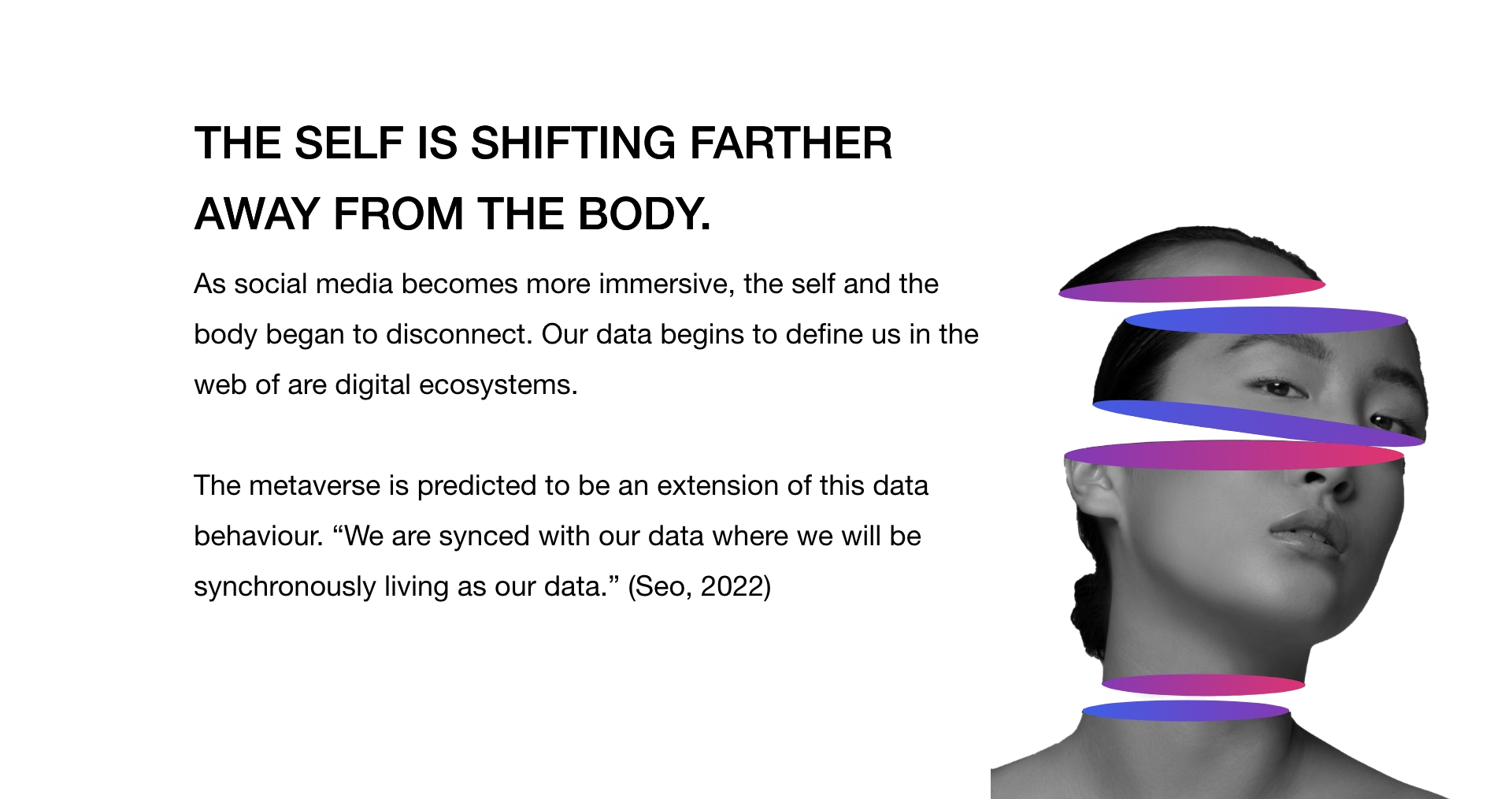 THE SELF IS SHIFTING FARTHER AWAY FROM THE BODY.

As social media becomes more immersive, the self and the body began to disconnect. Our data begins to define us in the web of are digital ecosystems.

The metaverse is predicted to be an extension of this data behaviour. “We are synced with our data where we will be synchronously living as our data.” (Seo, 2022)